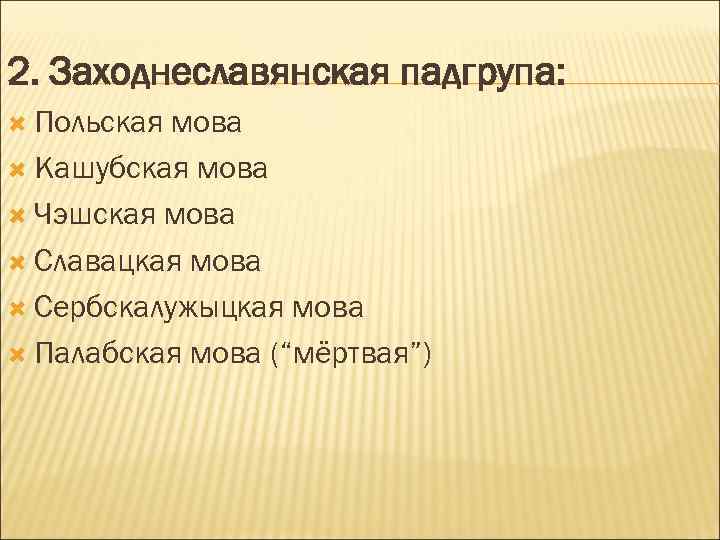 2. Заходнеславянская падгрупа:

Польская мова

Кашубская мова

Чэшская мова

Славацкая мова

Сербскалужыцкая мова

Палабская мова (“мёртвая”)